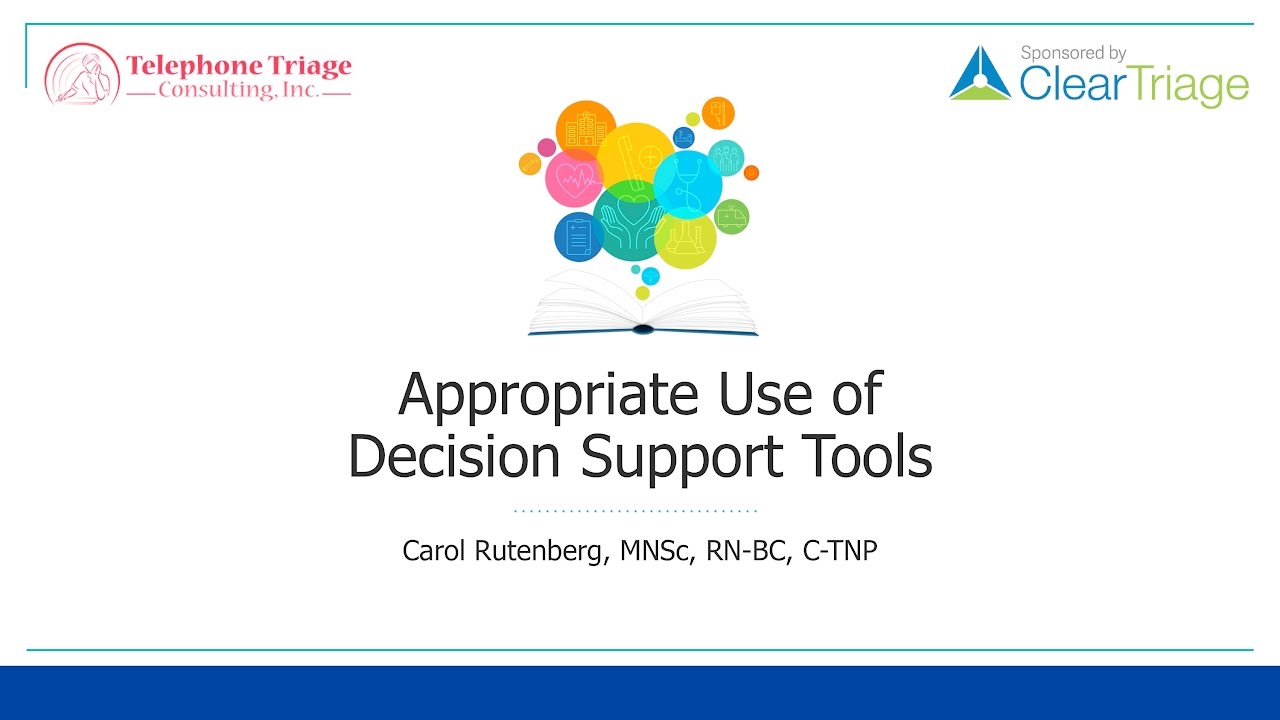 Telephone Triage
Consulting, Inc.

Sponsored by
ClearTriage

Appropriate Use of
Decision Support Tools

Carol Rutenberg, MNSc, RN-BC, C-TNP